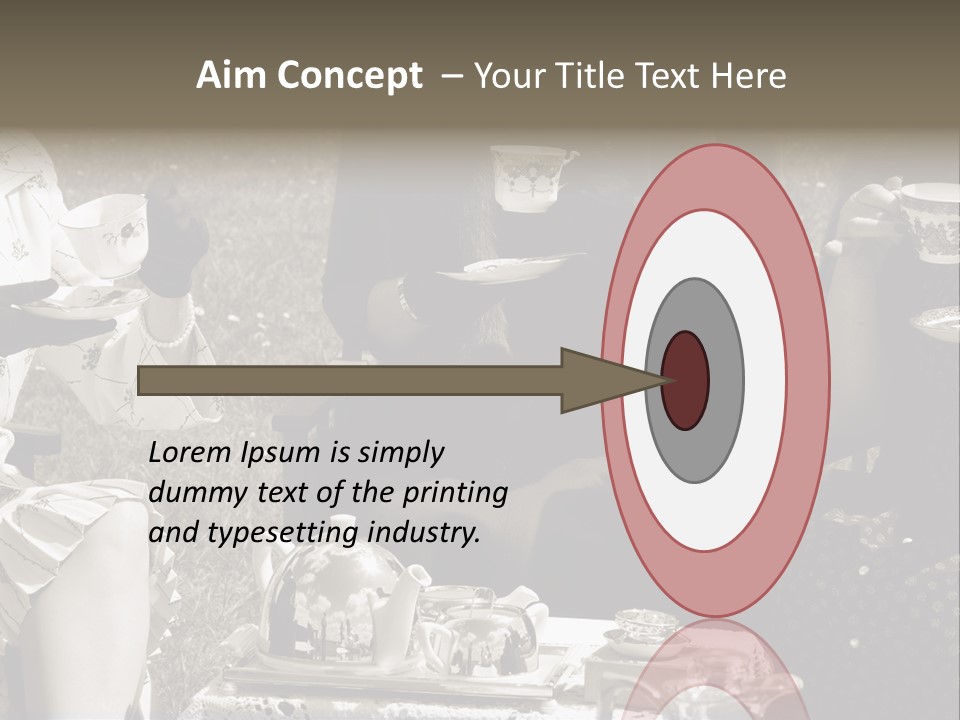 Aim Concept – Your Title Text Here

Lorem Ipsum is simply dummy text of the printing and typesetting industry.